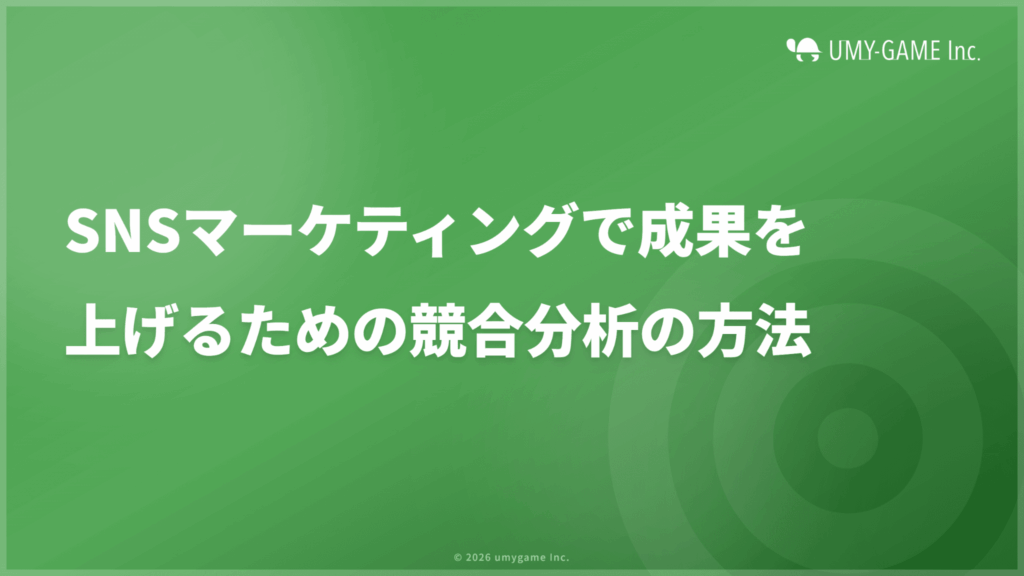 UMY-GAME Inc.

SNSマーケティングで成果を上げるための競合分析の方法

© 2026 umygame Inc.